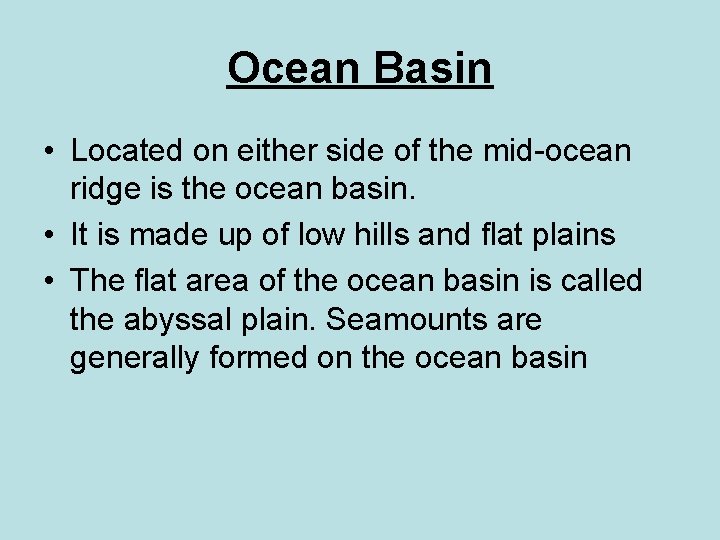 Ocean Basin

• Located on either side of the mid-ocean ridge is the ocean basin.
• It is made up of low hills and flat plains
• The flat area of the ocean basin is called the abyssal plain. Seamounts are generally formed on the ocean basin